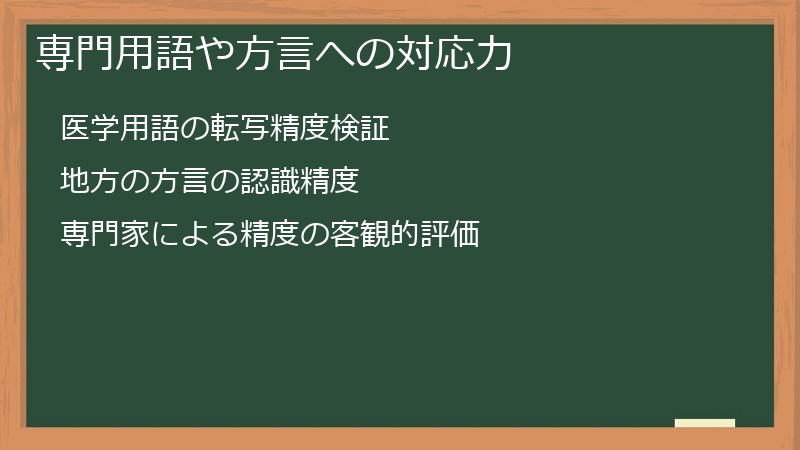 専門用語や方言への対応力

医学用語の転写精度検証

地方の方言の認識精度

専門家による精度の客観的評価